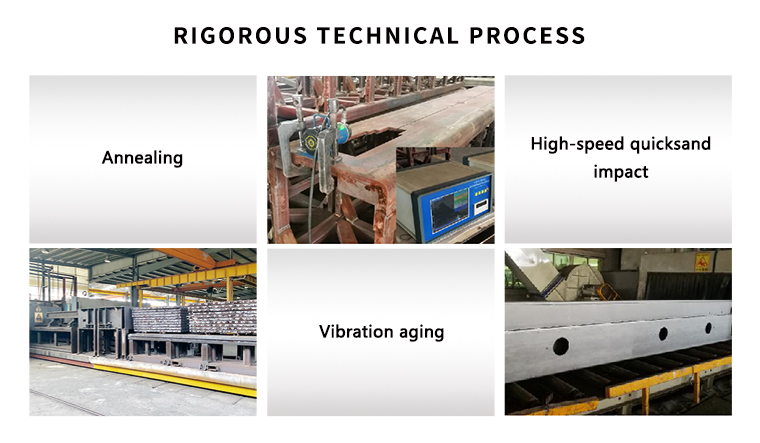 RIGOROUS TECHNICAL PROCESS

Annealing

High-speed quicksand impact

Vibration aging